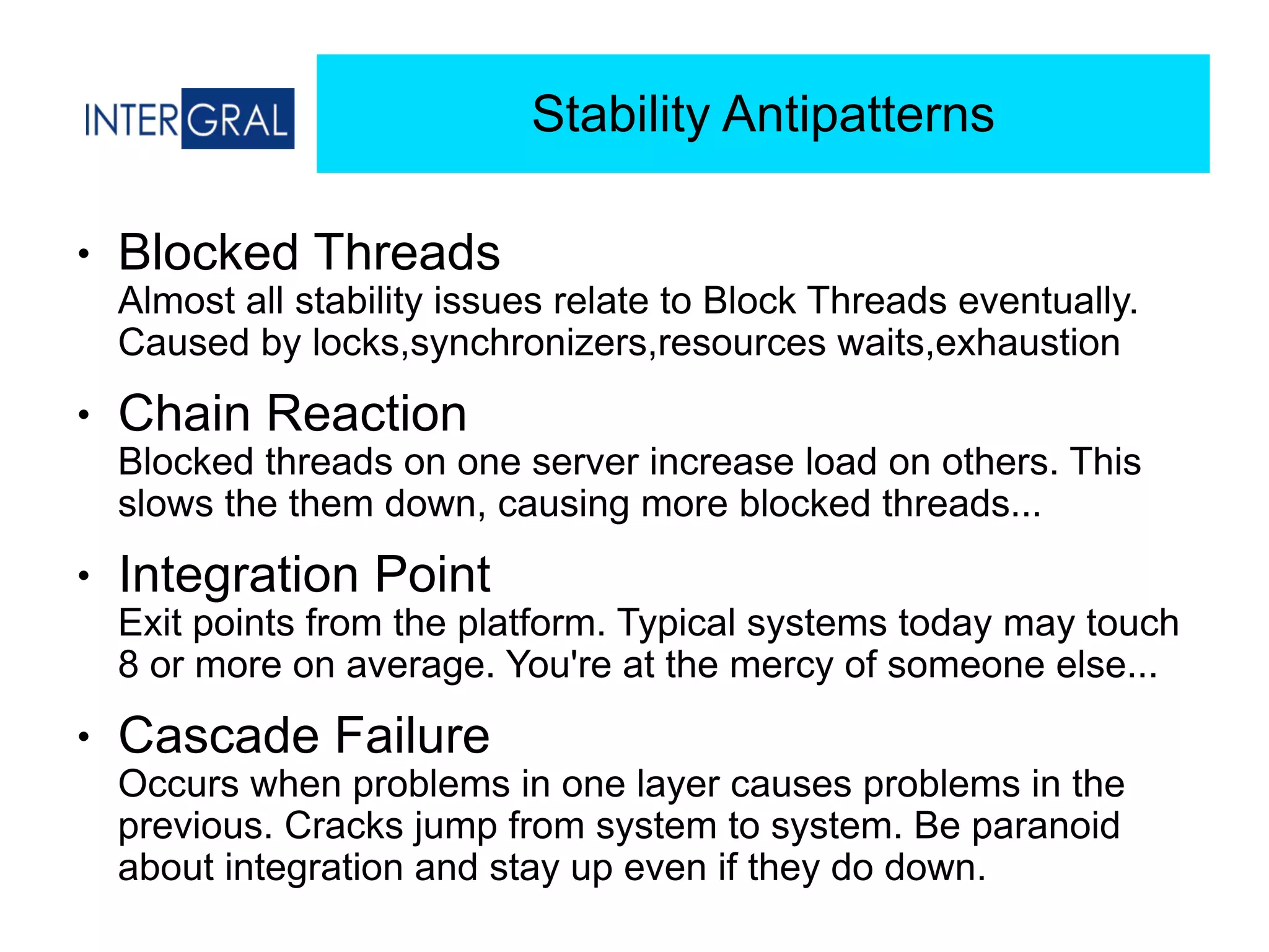 INTERGRAL

Stability Antipatterns

• Blocked Threads
Almost all stability issues relate to Block Threads eventually. Caused by locks,synchronizers,resources waits,exhaustion

• Chain Reaction
Blocked threads on one server increase load on others. This slows the them down, causing more blocked threads...

• Integration Point
Exit points from the platform. Typical systems today may touch 8 or more on average. You're at the mercy of someone else...

• Cascade Failure
Occurs when problems in one layer causes problems in the previous. Cracks jump from system to system. Be paranoid about integration and stay up even if they do down.